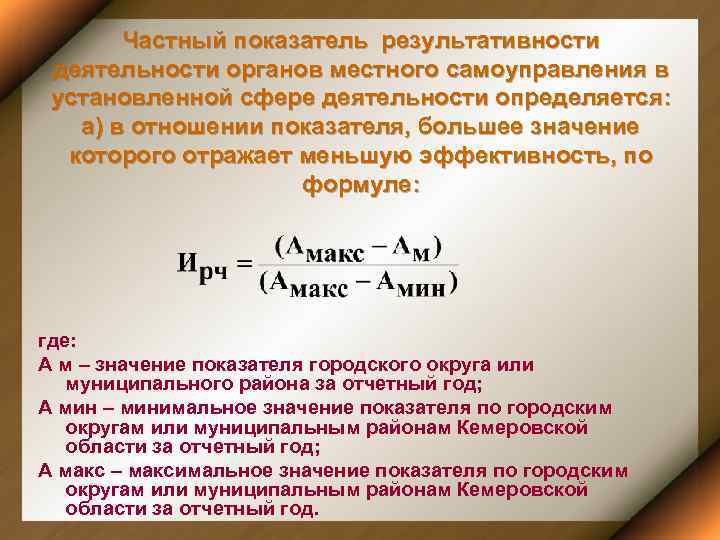 Частный показатель результативности деятельности органов местного самоуправления в установленной сфере деятельности определяется: а) в отношении показателя, большее значение которого отражает меньшую эффективность, по формуле:

$И_{рч} = \frac{(А_{макс} - А_{м})}{(А_{макс} - А_{мин})}$

где:

А м – значение показателя городского округа или муниципального района за отчетный год;

А мин – минимальное значение показателя по городским округам или муниципальным районам Кемеровской области за отчетный год;

А макс – максимальное значение показателя по городским округам или муниципальным районам Кемеровской области за отчетный год.